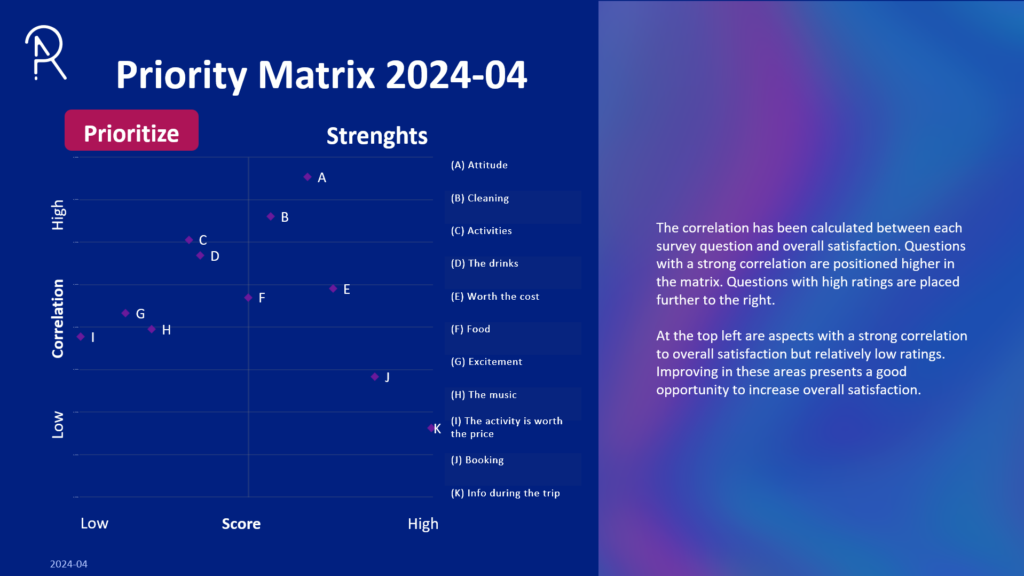 Priority Matrix 2024-04

Prioritize

Strenghts

High

Correlation

Low

A
B
C
D
E
F
G
H
I
J
K

Low

Score

High

(A) Attitude
(B) Cleaning
(C) Activities
(D) The drinks
(E) Worth the cost
(F) Food
(G) Excitement
(H) The music
(I) The activity is worth the price
(J) Booking
(K) Info during the trip

The correlation has been calculated between each survey question and overall satisfaction. Questions with a strong correlation are positioned higher in the matrix. Questions with high ratings are placed further to the right.

At the top left are aspects with a strong correlation to overall satisfaction but relatively low ratings. Improving in these areas presents a good opportunity to increase overall satisfaction.

2024-04